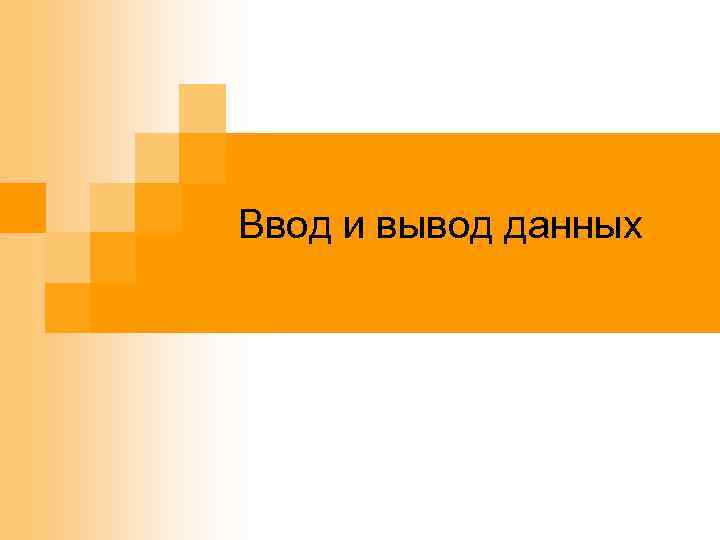 Ввод и вывод данных